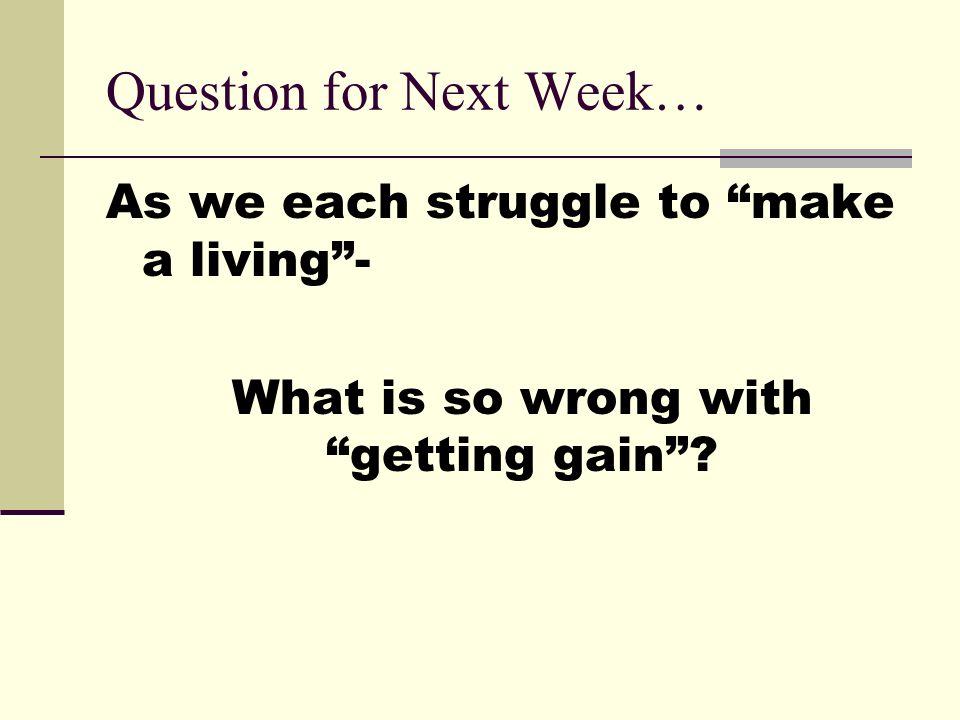 Question for Next Week…

As we each struggle to “make a living”-

What is so wrong with “getting gain”?